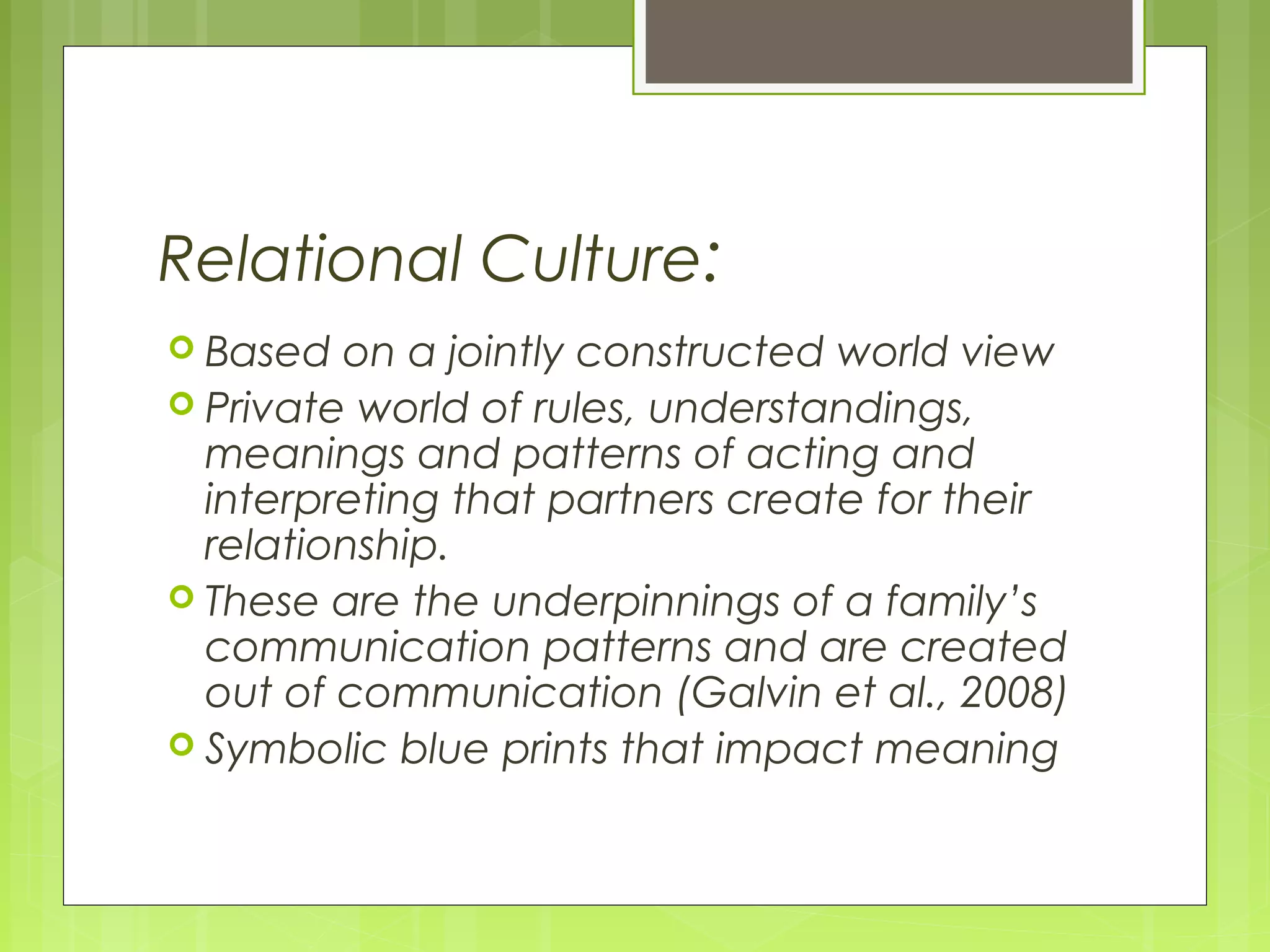 Relational Culture:

• Based on a jointly constructed world view
• Private world of rules, understandings, meanings and patterns of acting and interpreting that partners create for their relationship.
• These are the underpinnings of a family's communication patterns and are created out of communication (Galvin et al., 2008)
• Symbolic blue prints that impact meaning